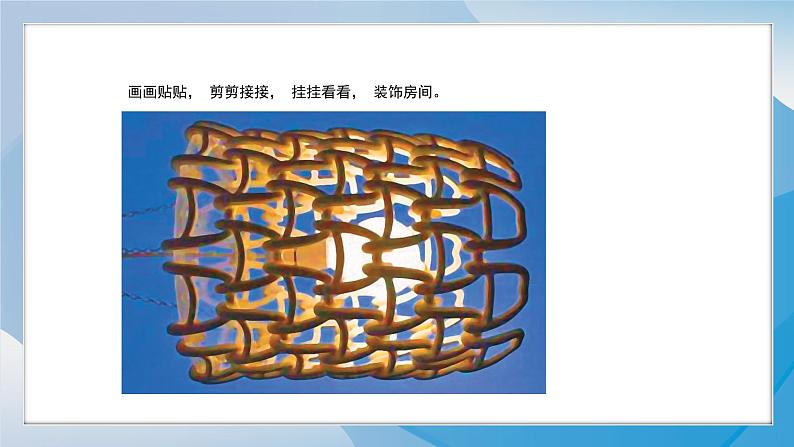 画画贴贴， 剪剪接接， 挂挂看看， 装饰房间。